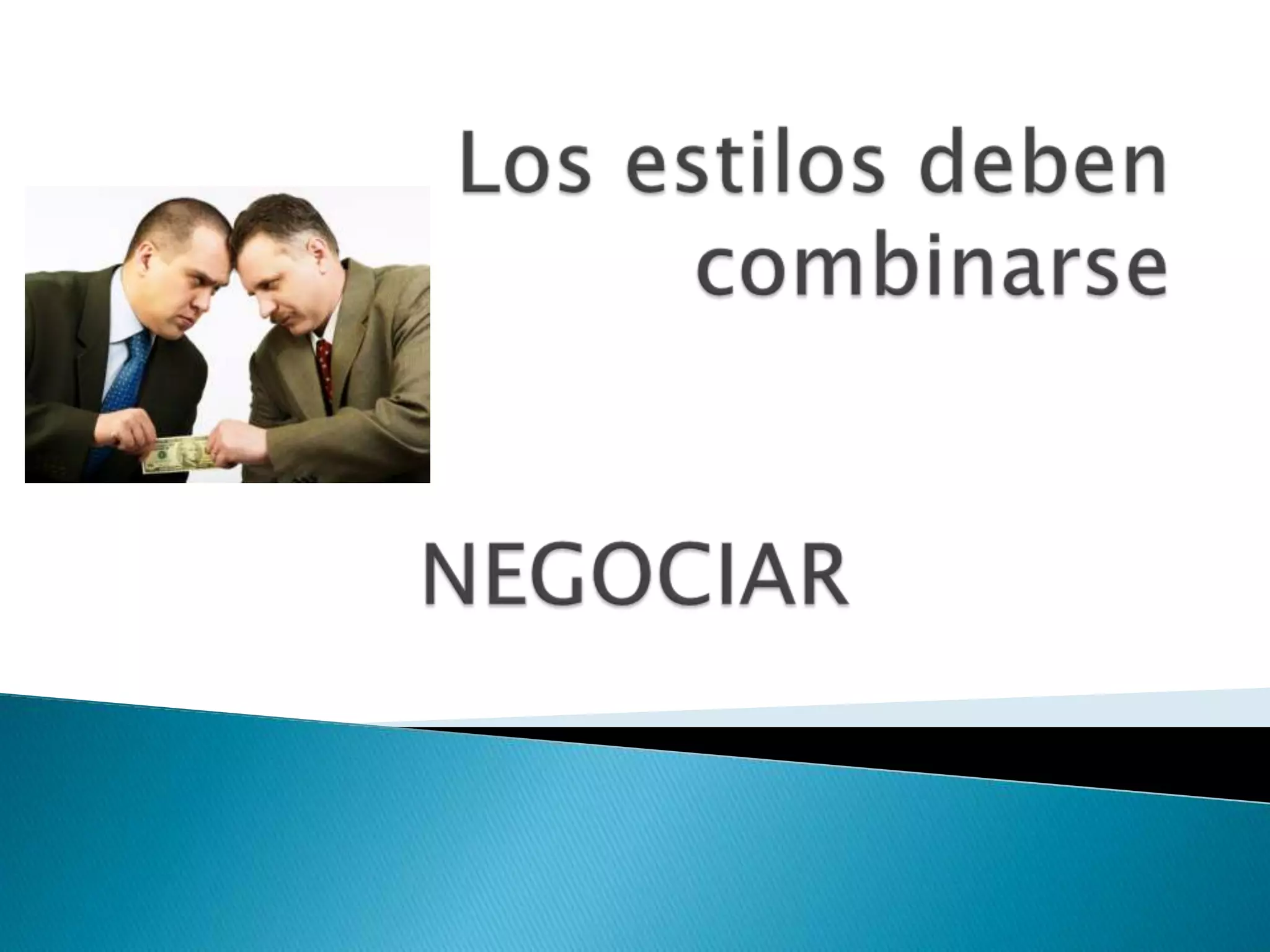 Los estilos deben combinarse

NEGOCIAR